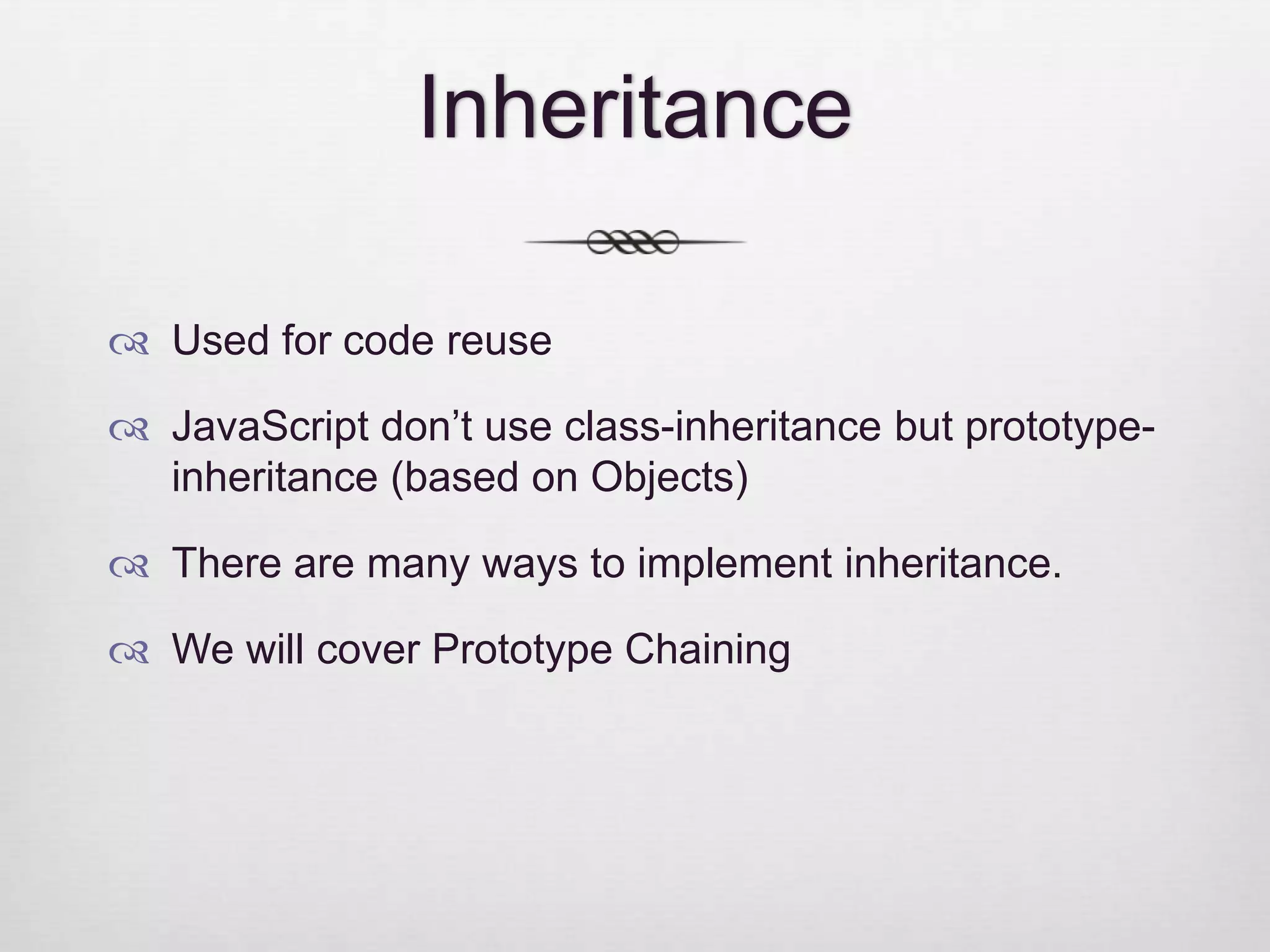 Inheritance

Used for code reuse

JavaScript don’t use class-inheritance but prototype-inheritance (based on Objects)

There are many ways to implement inheritance.

We will cover Prototype Chaining